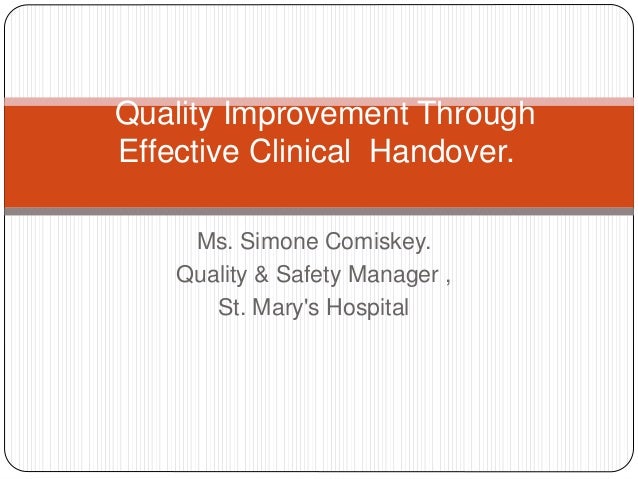 Quality Improvement Through Effective Clinical Handover.

Ms. Simone Comiskey.
Quality & Safety Manager ,
St. Mary's Hospital